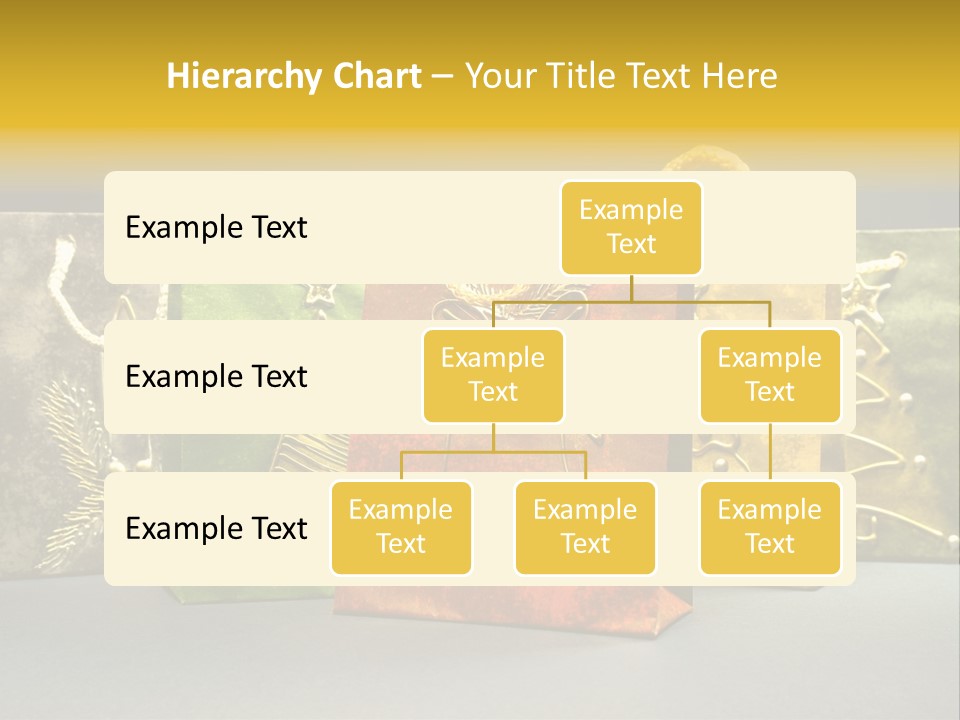 Hierarchy Chart – Your Title Text Here

Example Text

Example Text

Example Text

Example Text

Example Text

Example Text

Example Text

Example Text

Example Text